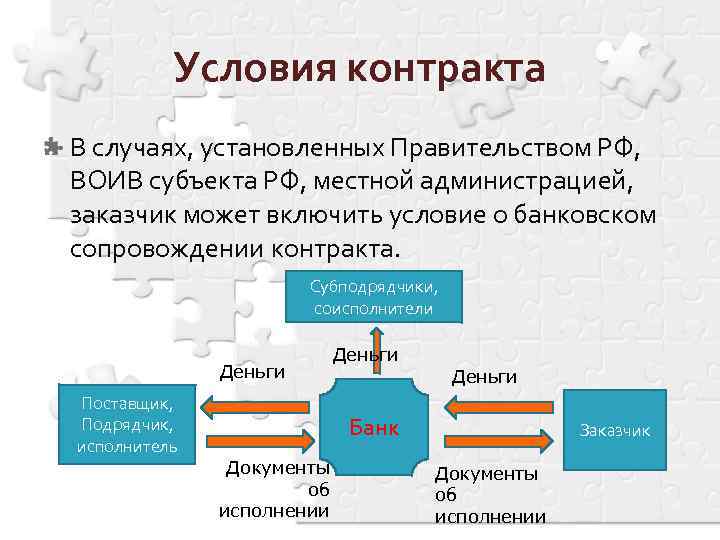 Условия контракта

В случаях, установленных Правительством РФ, ВОИВ субъекта РФ, местной администрацией, заказчик может включить условие о банковском сопровождении контракта.

Субподрядчики, соисполнители

Деньги

Деньги

Деньги

Поставщик, Подрядчик, исполнитель

Банк

Заказчик

Документы об исполнении

Документы об исполнении